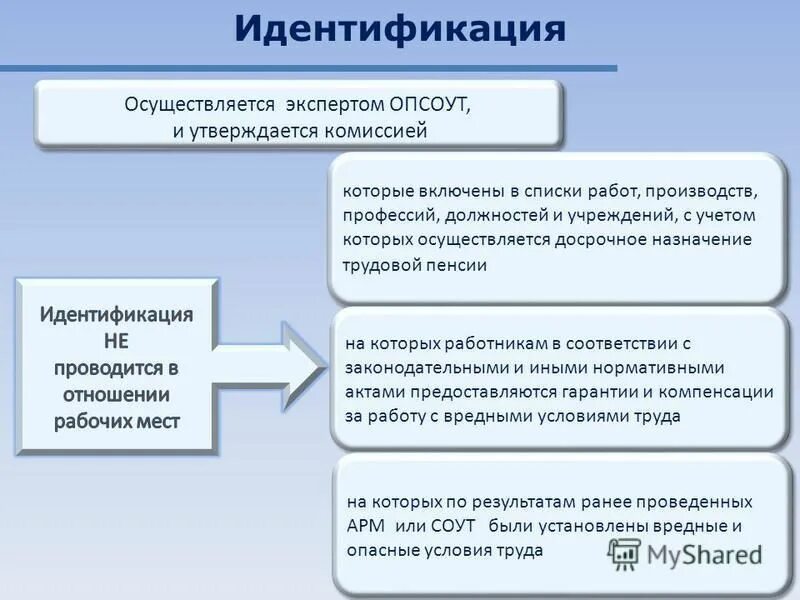 Идентификация

Осуществляется экспертом ОПСОУТ, и утверждается комиссией

Идентификация НЕ проводится в отношении рабочих мест

которые включены в списки работ, производств, профессий, должностей и учреждений, с учетом которых осуществляется досрочное назначение трудовой пенсии

на которых работникам в соответствии с законодательными и иными нормативными актами предоставляются гарантии и компенсации за работу с вредными условиями труда

на которых по результатам ранее проведенных АРМ или СОУТ были установлены вредные и опасные условия труда

MyShared